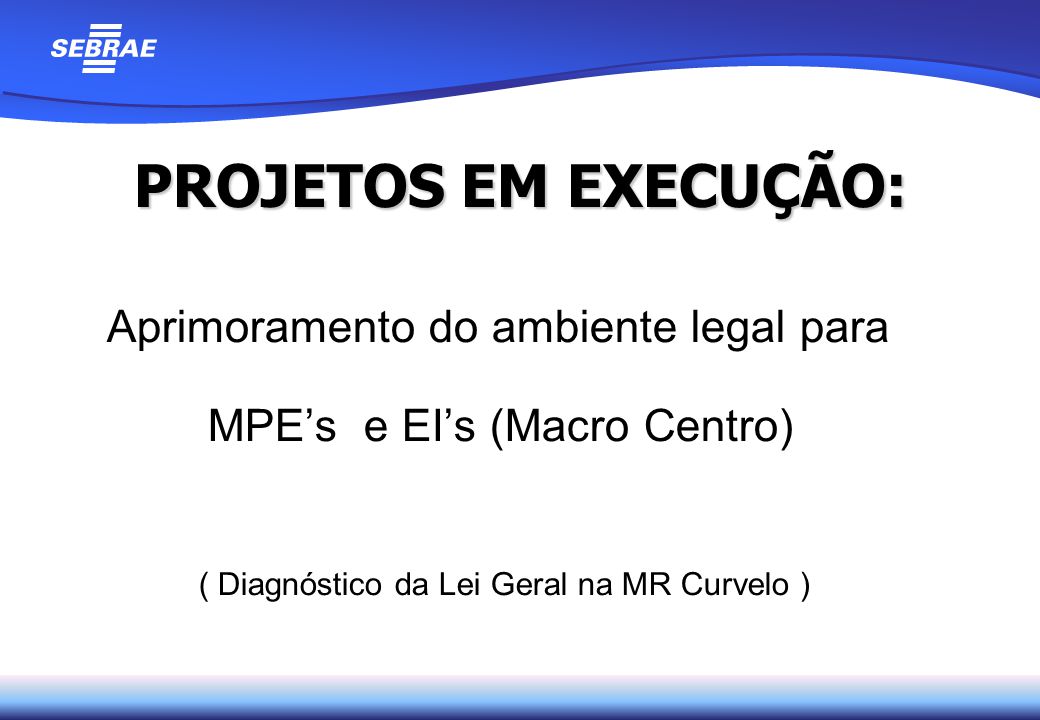 SEBRAE

PROJETOS EM EXECUÇÃO:

Aprimoramento do ambiente legal para

MPE’s e EI’s (Macro Centro)

( Diagnóstico da Lei Geral na MR Curvelo )